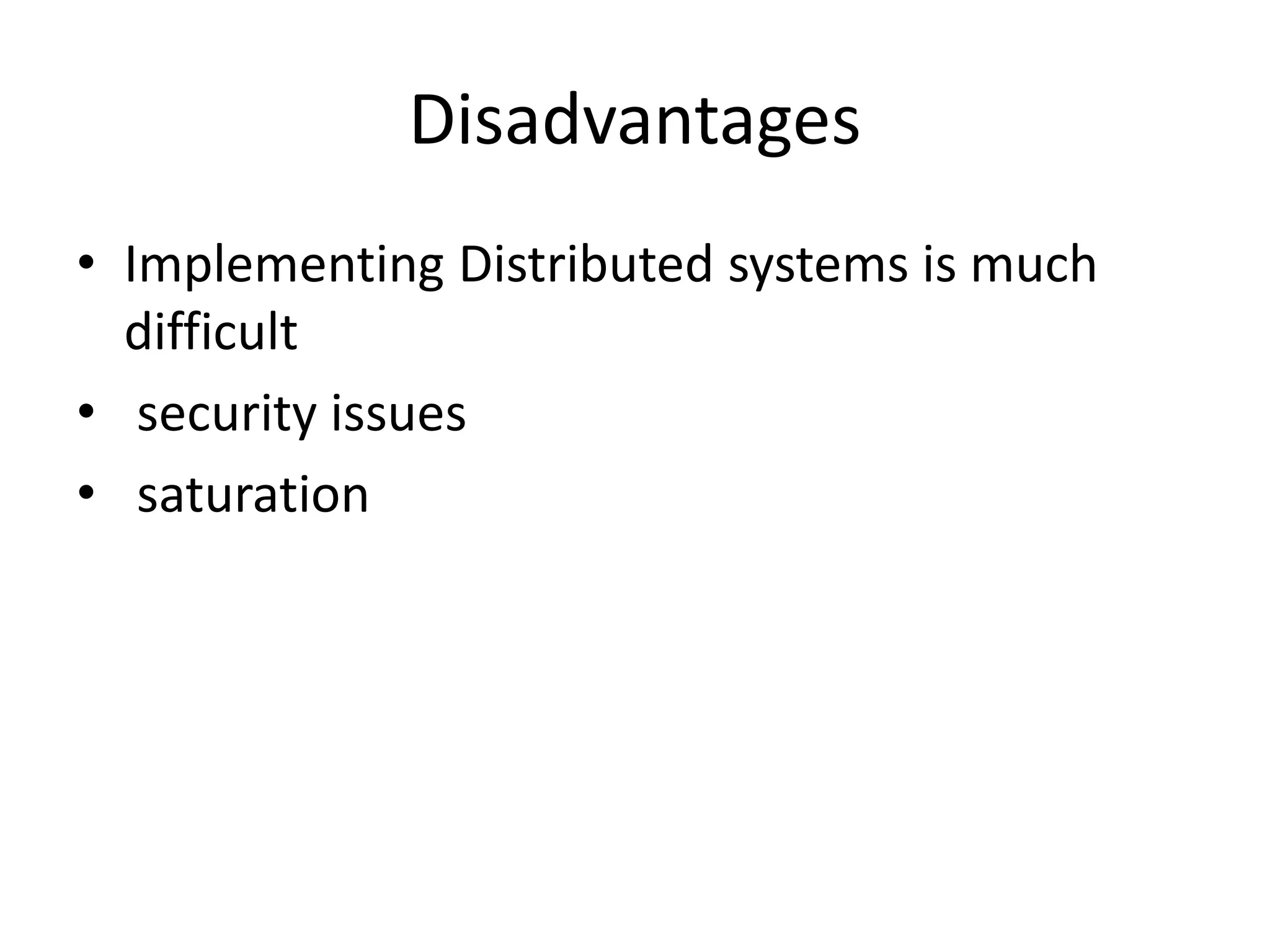 Disadvantages

• Implementing Distributed systems is much difficult
• security issues
• saturation